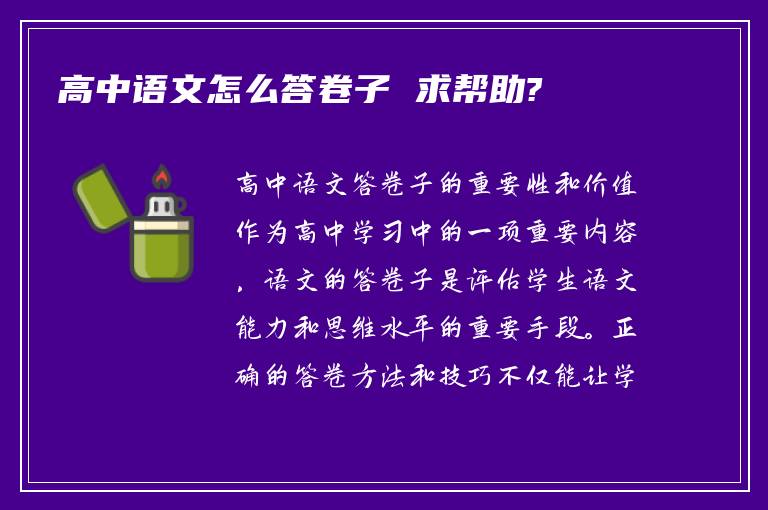 高中语文怎么答卷子 求帮助?

高中语文答卷子的重要性和价值作为高中学习中的一项重要内容，语文的答卷子是评估学生语文能力和思维水平的重要手段。正确的答卷方法和技巧不仅能让学